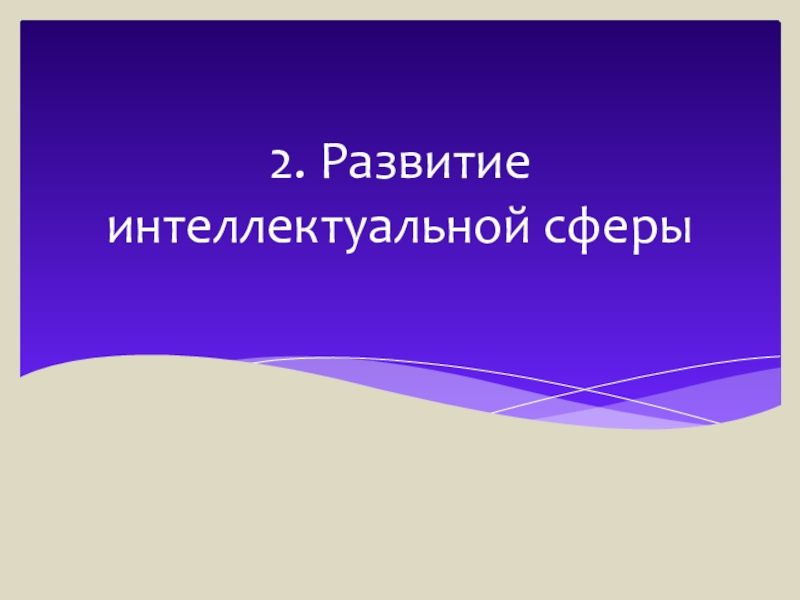 2. Развитие интеллектуальной сферы